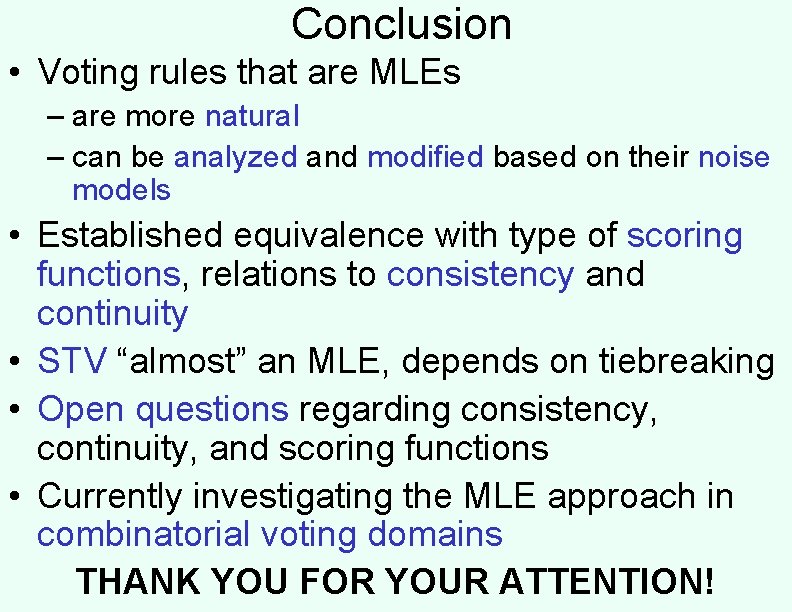 Conclusion

• Voting rules that are MLEs
  – are more natural
  – can be analyzed and modified based on their noise models

• Established equivalence with type of scoring functions, relations to consistency and continuity

• STV “almost” an MLE, depends on tiebreaking

• Open questions regarding consistency, continuity, and scoring functions

• Currently investigating the MLE approach in combinatorial voting domains

THANK YOU FOR YOUR ATTENTION!